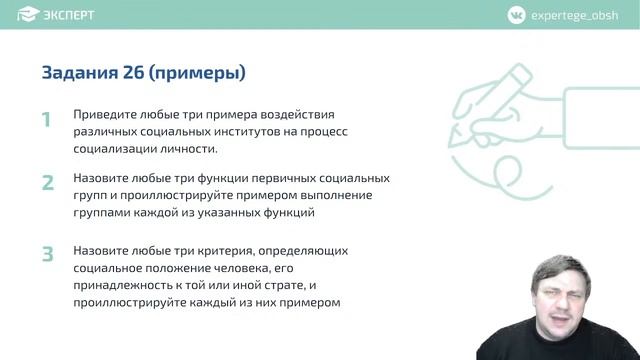 ЭКСПЕРТ

expertege_obsh

Задания 26 (примеры)

1 Приведите любые три примера воздействия различных социальных институтов на процесс социализации личности.

2 Назовите любые три функции первичных социальных групп и проиллюстрируйте примером выполнение группами каждой из указанных функций

3 Назовите любые три критерия, определяющих социальное положение человека, его принадлежность к той или иной страте, и проиллюстрируйте каждый из них примером